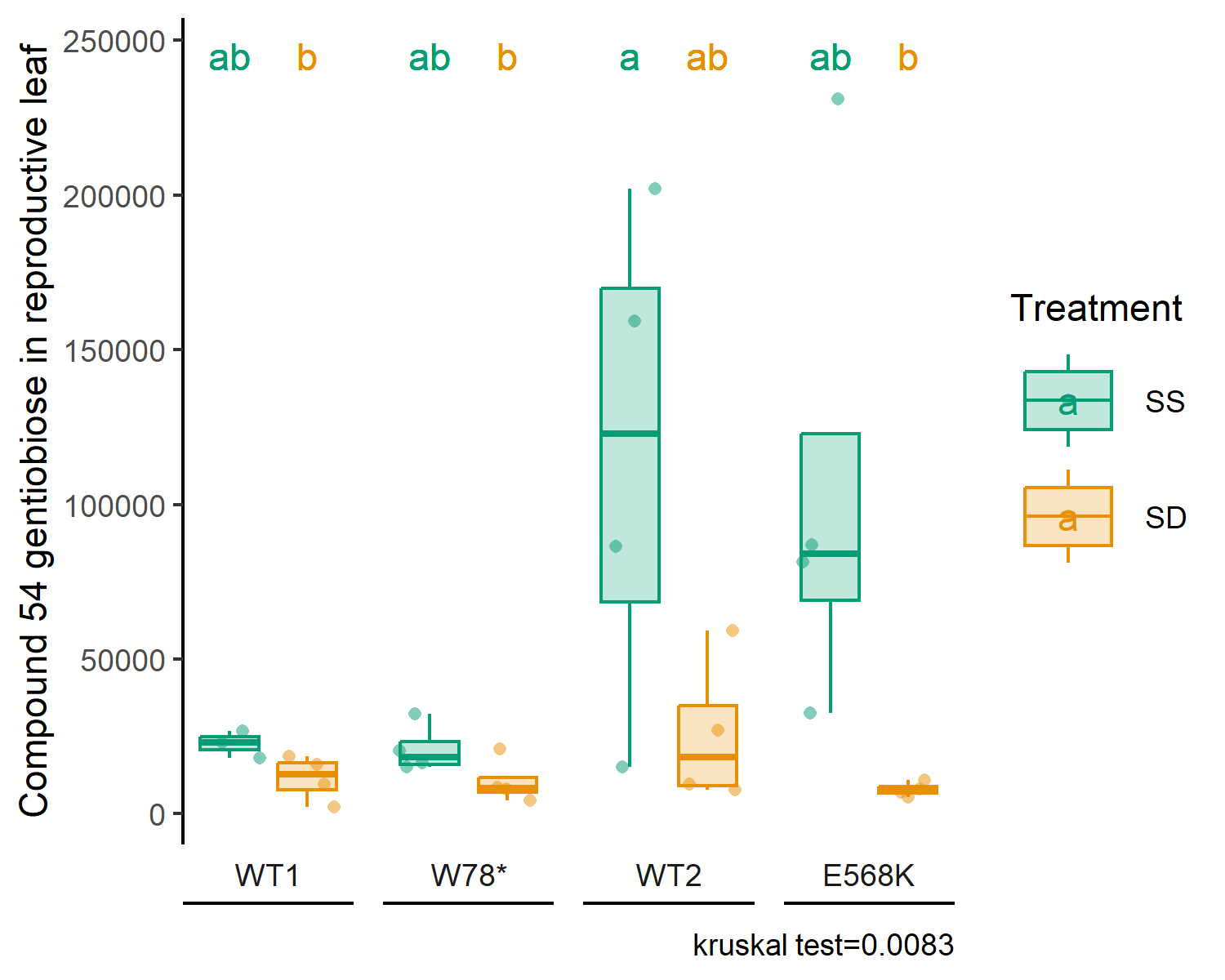 Compound 54 gentiobiose in reproductive leaf

250000
200000
150000
100000
50000
0

ab b ab b a ab ab b

WT1 W78* WT2 E568K

Treatment
a SS
a SD

kruskal test=0.0083